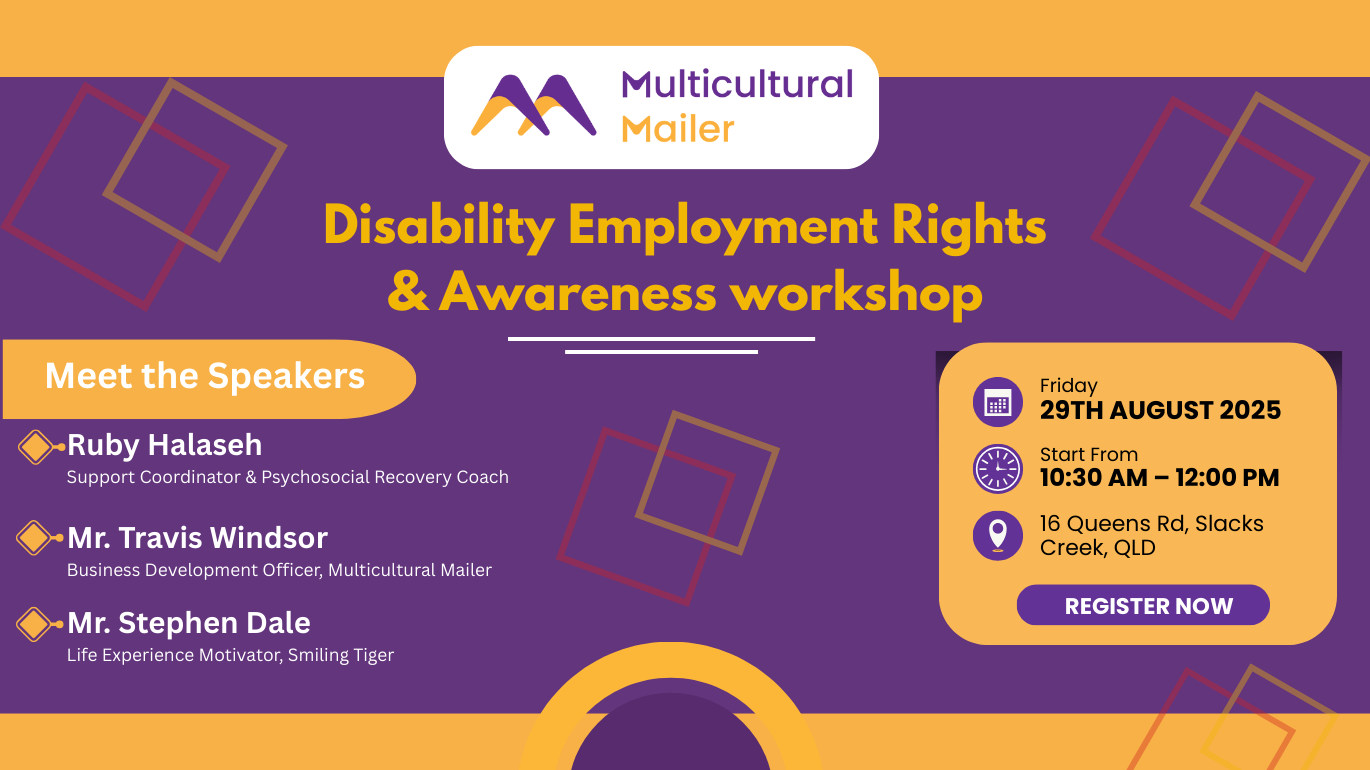 Multicultural Mailer

Disability Employment Rights & Awareness workshop

Meet the Speakers

Ruby Halaseh
Support Coordinator & Psychosocial Recovery Coach

Mr. Travis Windsor
Business Development Officer, Multicultural Mailer

Mr. Stephen Dale
Life Experience Motivator, Smiling Tiger

Friday
29TH AUGUST 2025

Start From
10:30 AM – 12:00 PM

16 Queens Rd, Slacks Creek, QLD

REGISTER NOW